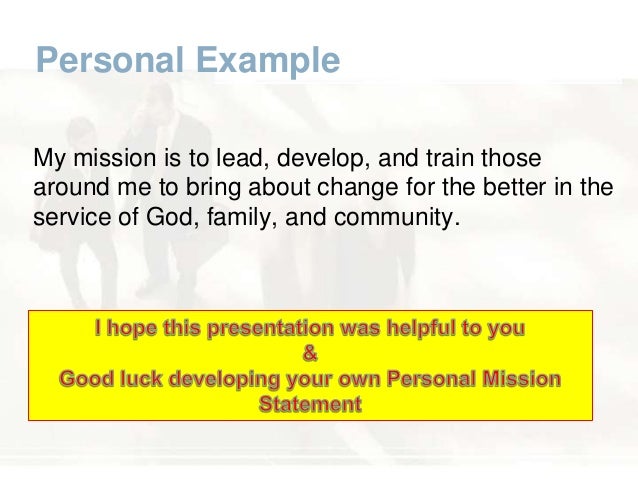 Personal Example

My mission is to lead, develop, and train those around me to bring about change for the better in the service of God, family, and community.

I hope this presentation was helpful to you
&
Good luck developing your own Personal Mission Statement